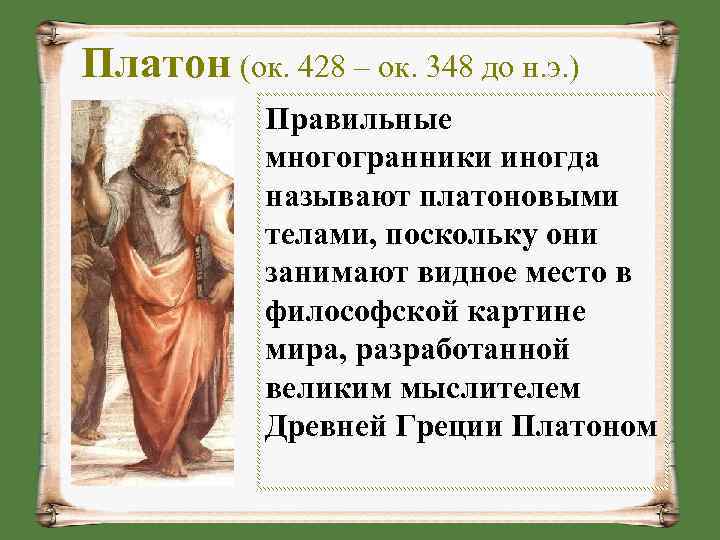 Платон (ок. 428 – ок. 348 до н.э.)

Правильные многогранники иногда называют платоновыми телами, поскольку они занимают видное место в философской картине мира, разработанной великим мыслителем Древней Греции Платоном